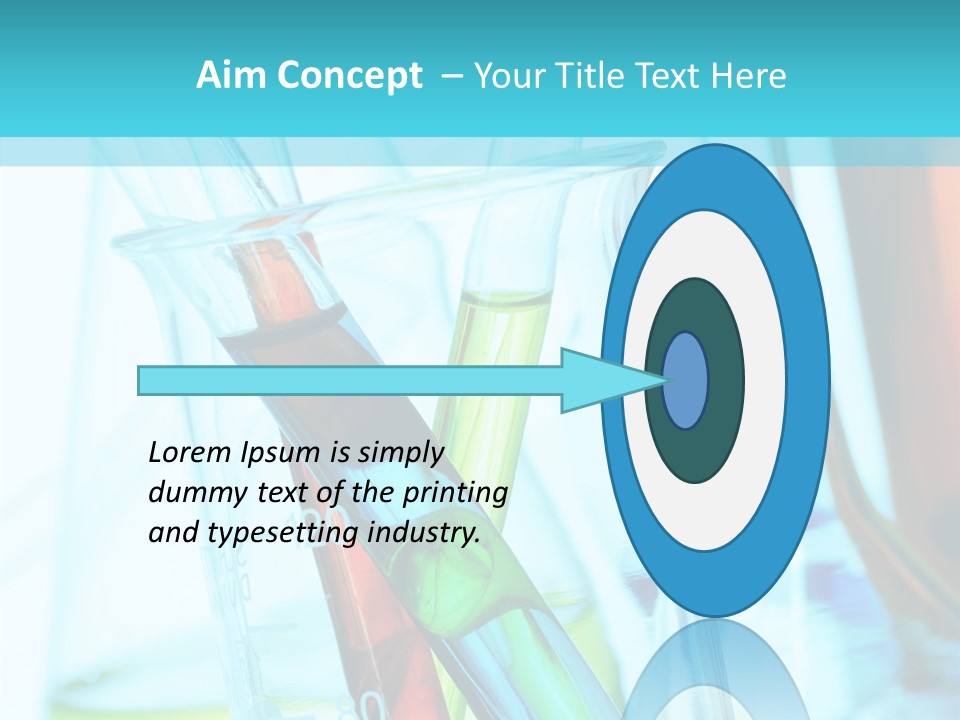 Aim Concept – Your Title Text Here

Lorem Ipsum is simply dummy text of the printing and typesetting industry.